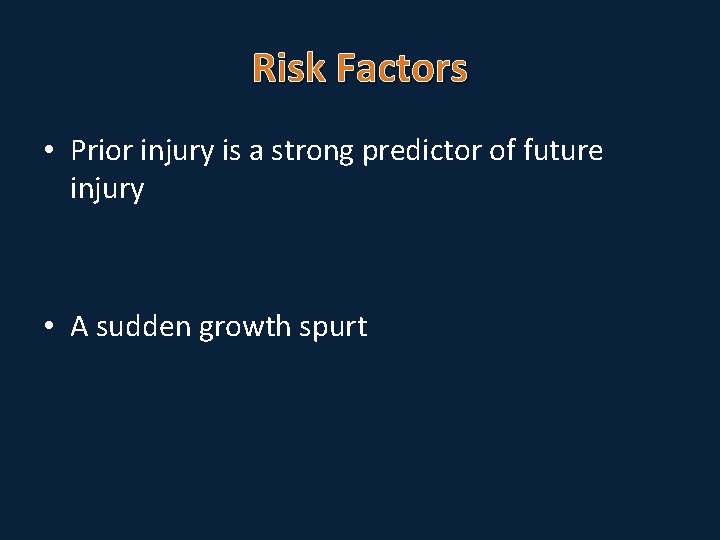 Risk Factors

• Prior injury is a strong predictor of future injury

• A sudden growth spurt